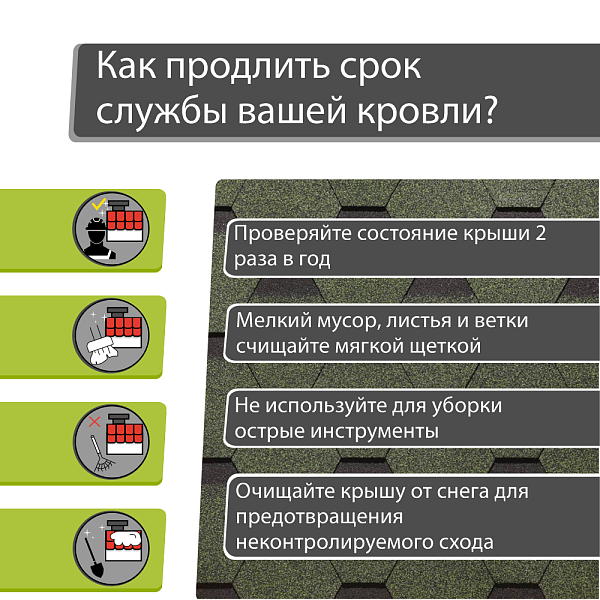 Как продлить срок службы вашей кровли?

Проверяйте состояние крыши 2 раза в год

Мелкий мусор, листья и ветки счищайте мягкой щеткой

Не используйте для уборки острые инструменты

Очищайте крышу от снега для предотвращения неконтролируемого схода